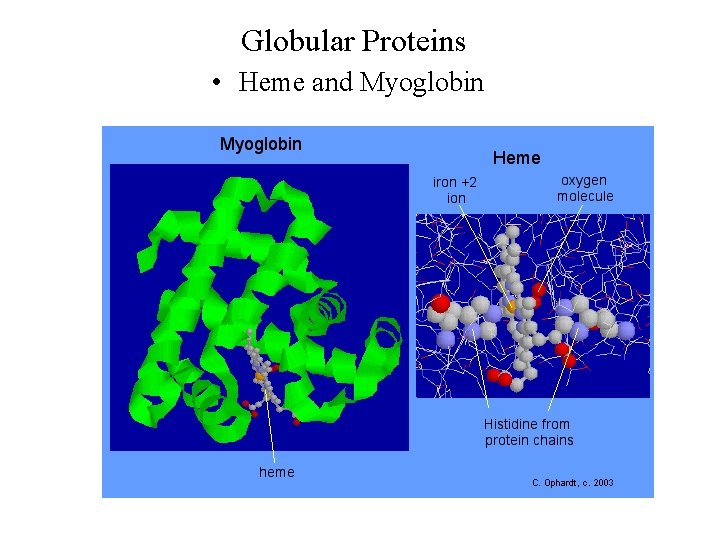 Globular Proteins

• Heme and Myoglobin

Myoglobin

heme

Heme

iron +2 ion

oxygen molecule

Histidine from protein chains

C. Ophardt, c. 2003